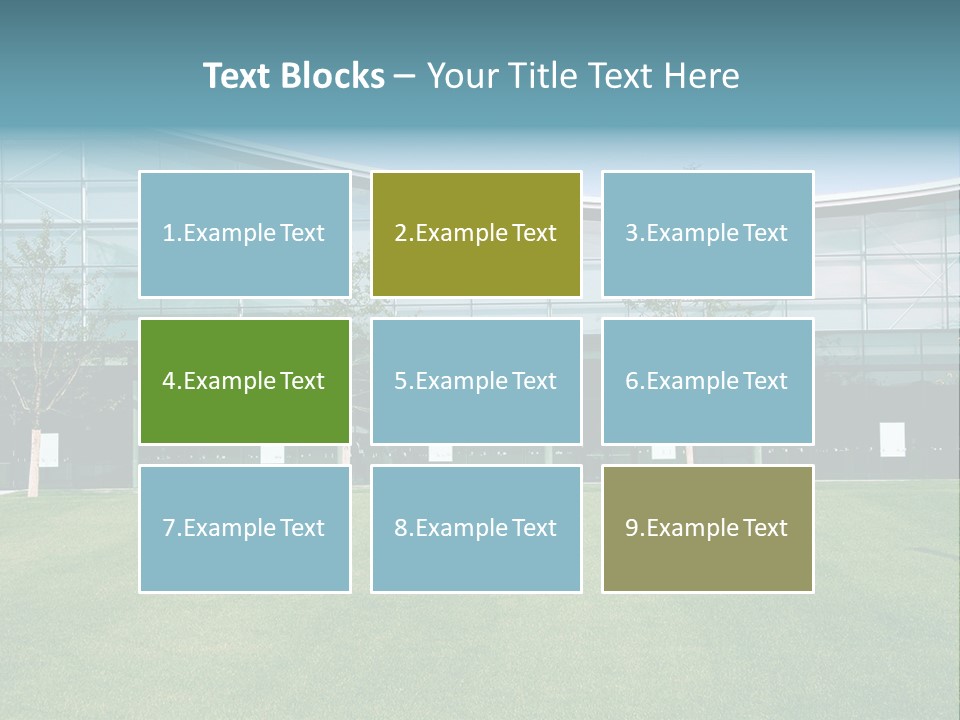 Text Blocks – Your Title Text Here

1.Example Text

2.Example Text

3.Example Text

4.Example Text

5.Example Text

6.Example Text

7.Example Text

8.Example Text

9.Example Text